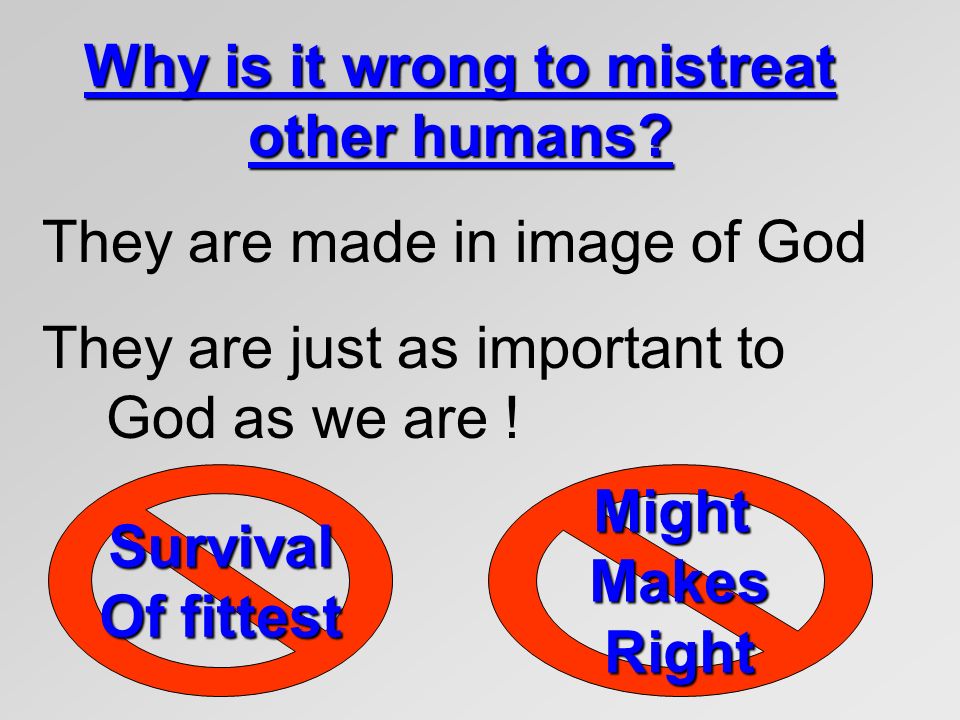 Why is it wrong to mistreat other humans?

They are made in image of God

They are just as important to God as we are !

Survival Of fittest

Might Makes Right